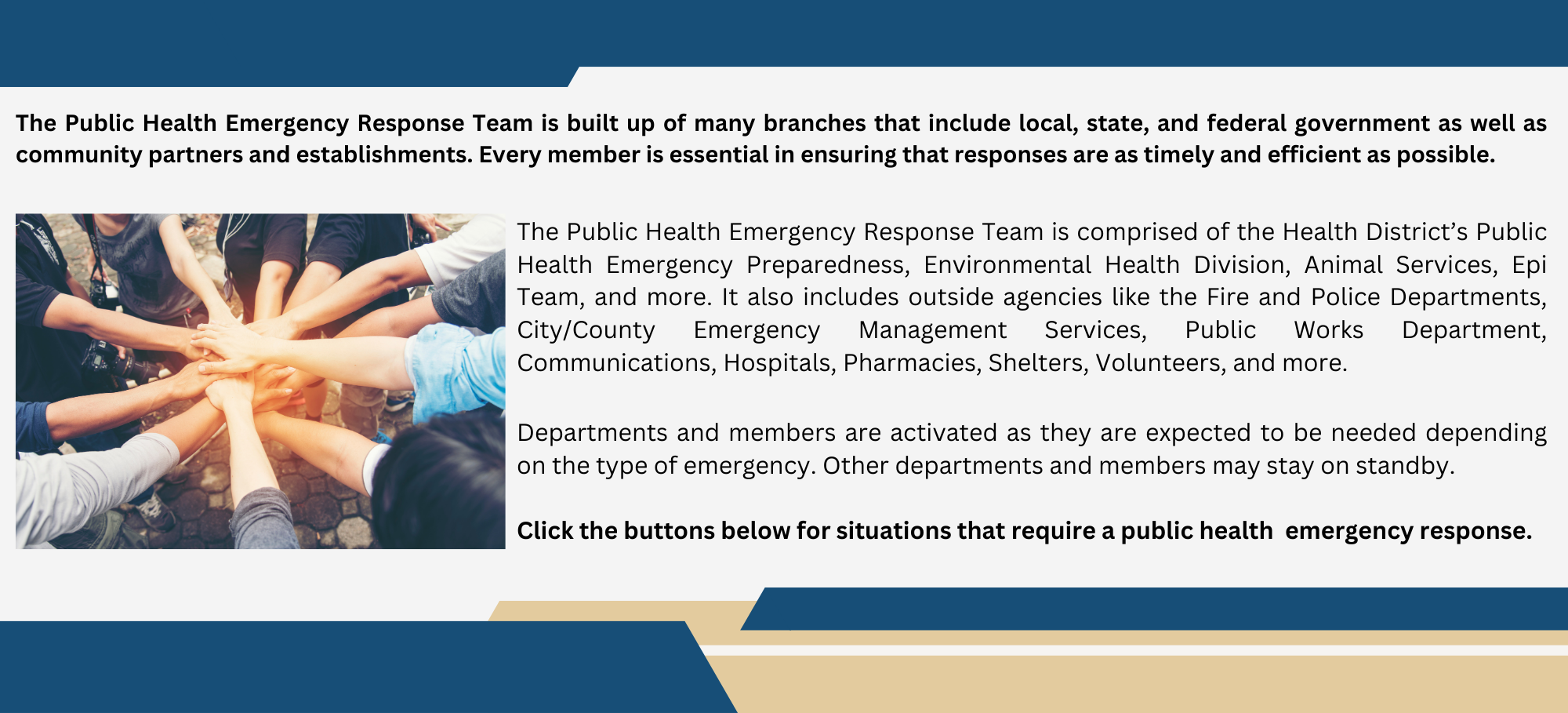 The Public Health Emergency Response Team is built up of many branches that include local, state, and federal government as well as community partners and establishments. Every member is essential in ensuring that responses are as timely and efficient as possible.

The Public Health Emergency Response Team is comprised of the Health District's Public Health Emergency Preparedness, Environmental Health Division, Animal Services, Epi Team, and more. It also includes outside agencies like the Fire and Police Departments, City/County Emergency Management Services, Public Works Department, Communications, Hospitals, Pharmacies, Shelters, Volunteers, and more.

Departments and members are activated as they are expected to be needed depending on the type of emergency. Other departments and members may stay on standby.

Click the buttons below for situations that require a public health emergency response.